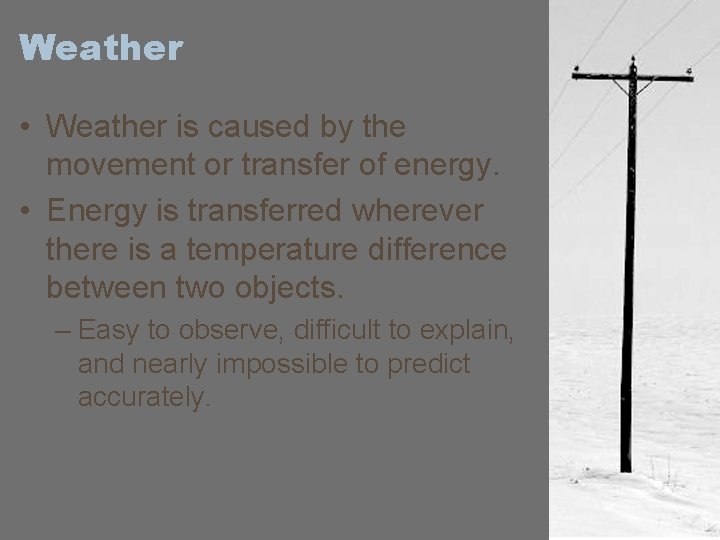 Weather

• Weather is caused by the movement or transfer of energy.
• Energy is transferred wherever there is a temperature difference between two objects.
– Easy to observe, difficult to explain, and nearly impossible to predict accurately.